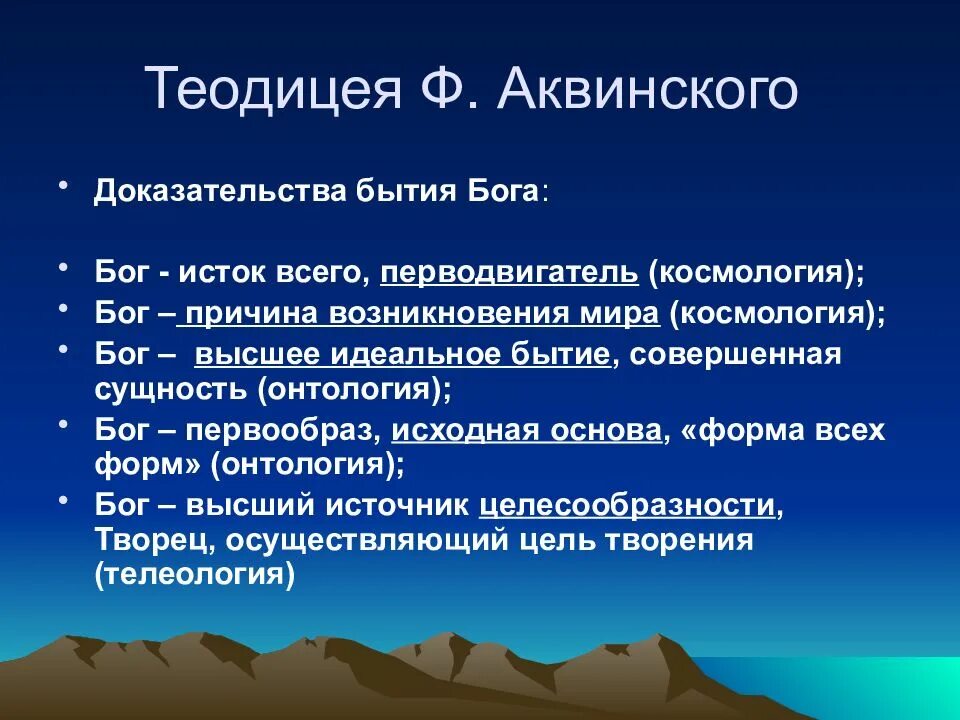 Теодицея Ф. Аквинского

• Доказательства бытия Бога:

• Бог - исток всего, перводвигатель (космология);
• Бог – причина возникновения мира (космология);
• Бог – высшее идеальное бытие, совершенная сущность (онтология);
• Бог – первообраз, исходная основа, «форма всех форм» (онтология);
• Бог – высший источник целесообразности, Творец, осуществляющий цель творения (телеология)